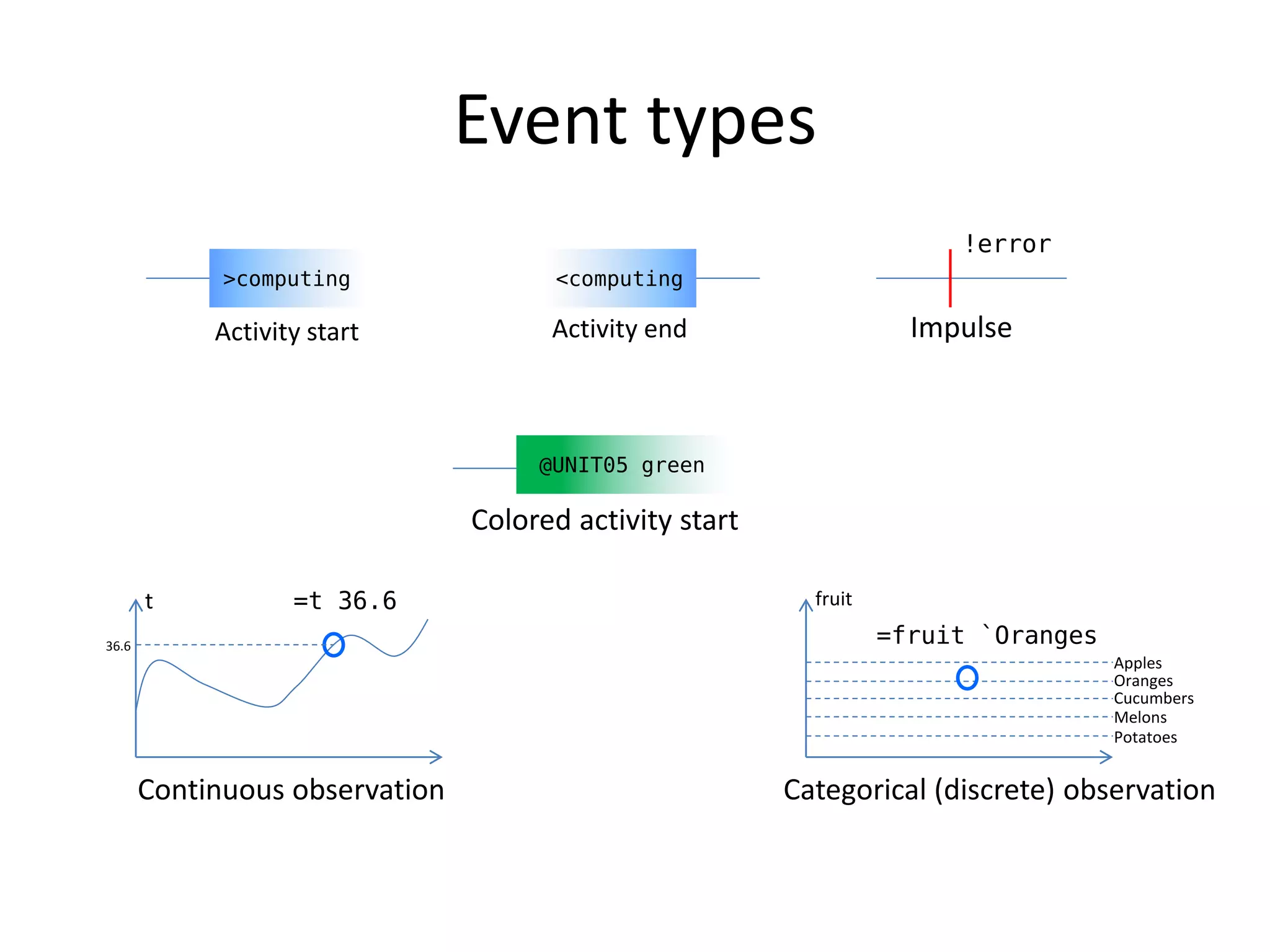 Event types

>computing
Activity start

<computing
Activity end

!error
Impulse

@UNIT05 green
Colored activity start

t
=t 36.6
36.6
Continuous observation

fruit
=fruit `Oranges
Apples
Oranges
Cucumbers
Melons
Potatoes
Categorical (discrete) observation